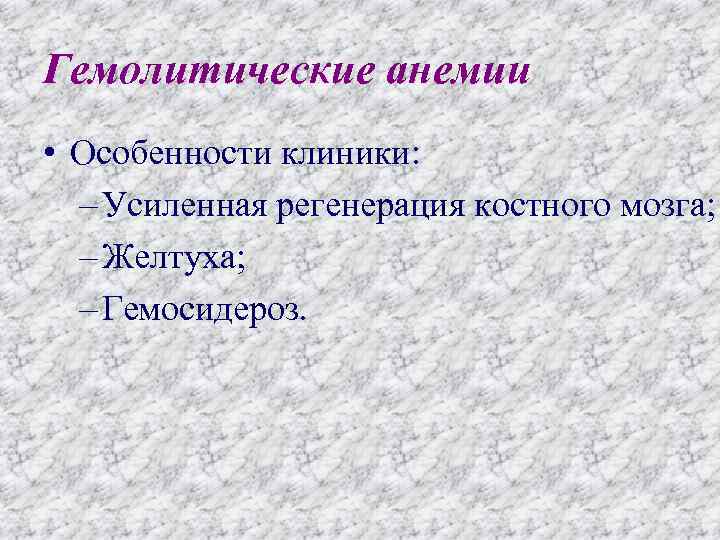 Гемолитические анемии

• Особенности клиники:
– Усиленная регенерация костного мозга;
– Желтуха;
– Гемосидероз.